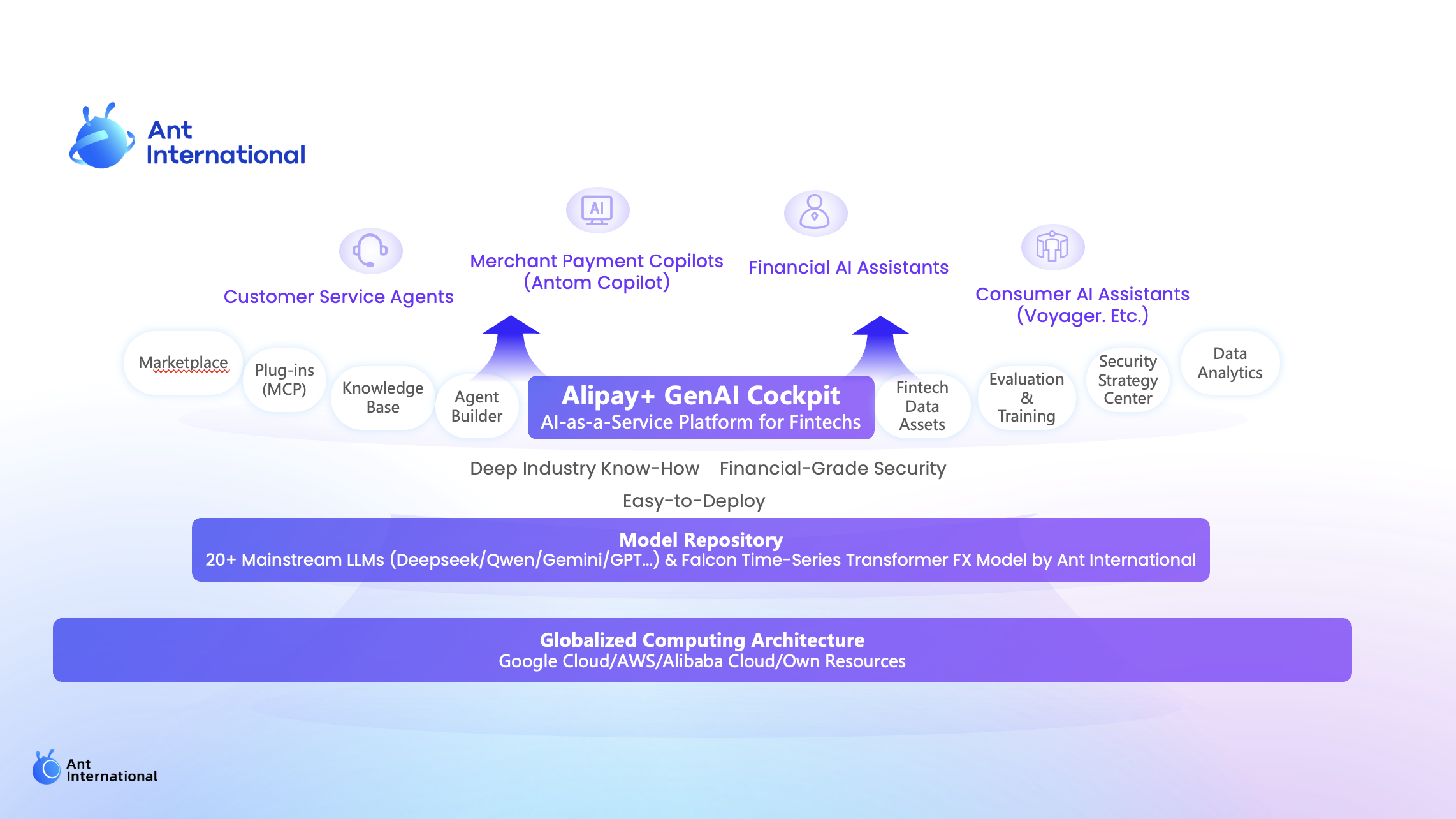 Ant International

AI

Customer Service Agents

Merchant Payment Copilots (Antom Copilot)

Financial AI Assistants

Consumer AI Assistants (Voyager. Etc.)

Marketplace

Plug-ins (MCP)

Knowledge Base

Agent Builder

Alipay+ GenAI Cockpit
AI-as-a-Service Platform for Fintechs

Fintech Data Assets

Evaluation & Training

Security Strategy Center

Data Analytics

Deep Industry Know-How  Financial-Grade Security

Easy-to-Deploy

Model Repository
20+ Mainstream LLMs (Deepseek/Qwen/Gemini/GPT...) & Falcon Time-Series Transformer FX Model by Ant International

Globalized Computing Architecture
Google Cloud/AWS/Alibaba Cloud/Own Resources

Ant International